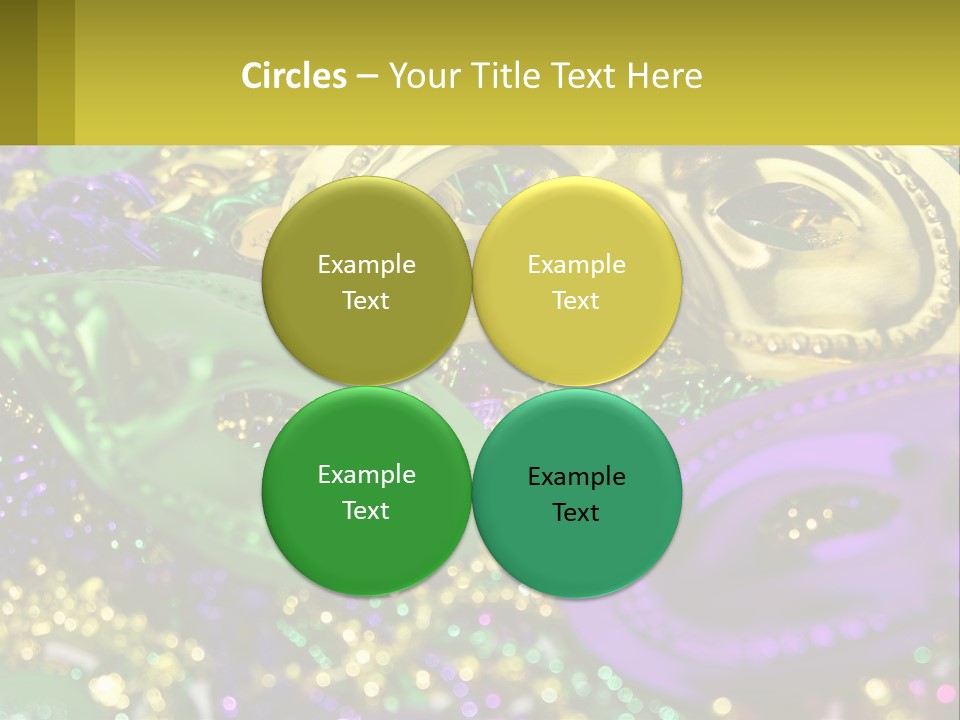 Circles – Your Title Text Here

Example Text

Example Text

Example Text

Example Text